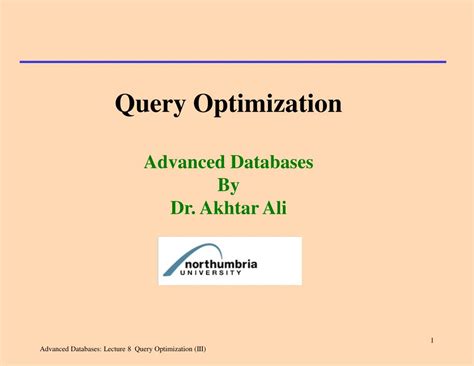 Query Optimization

Advanced Databases
By
Dr. Akhtar Ali

northumbria
UNIVERSITY

1

Advanced Databases: Lecture 8 Query Optimization (III)